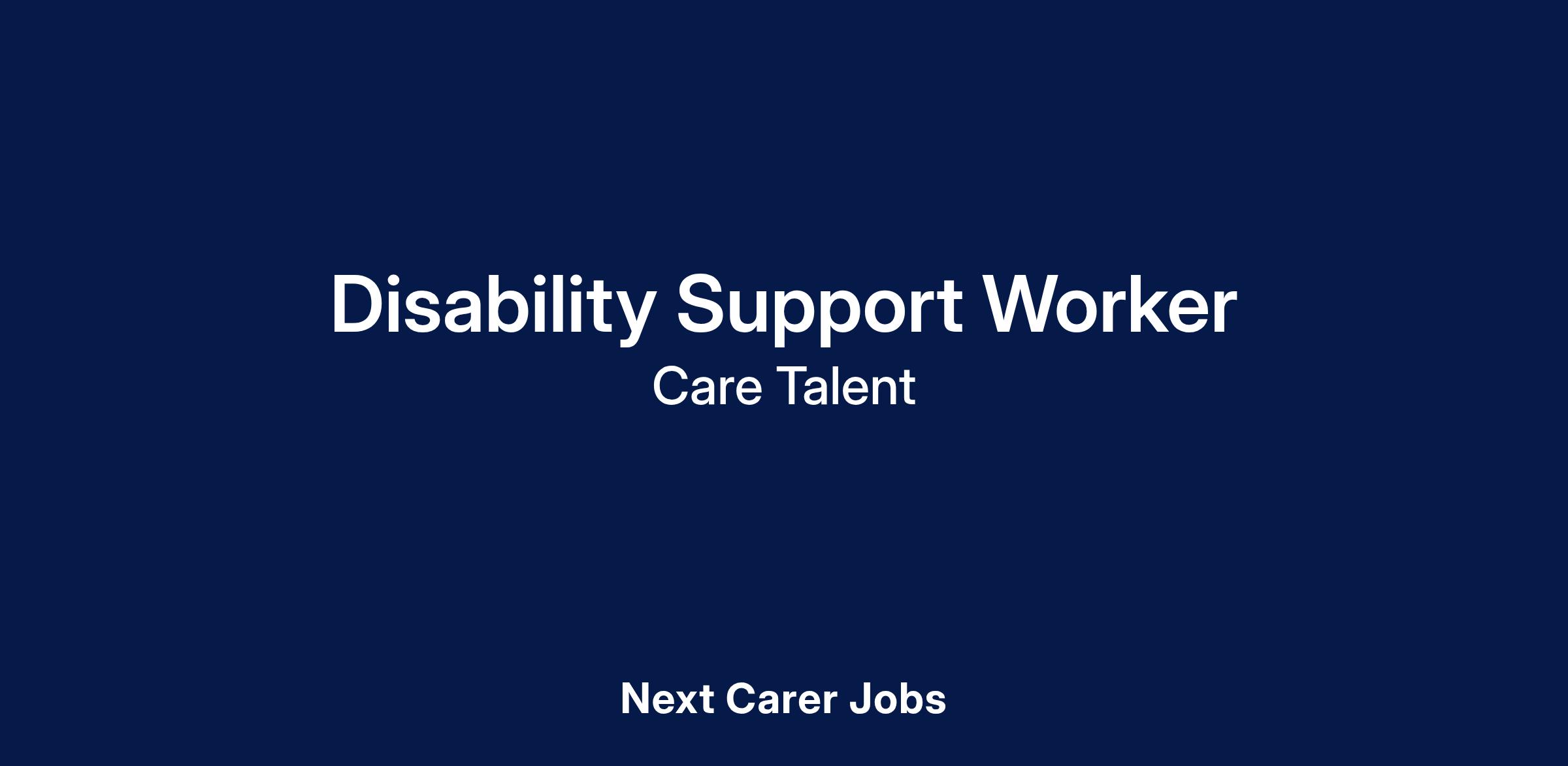 Disability Support Worker
Care Talent

Next Carer Jobs